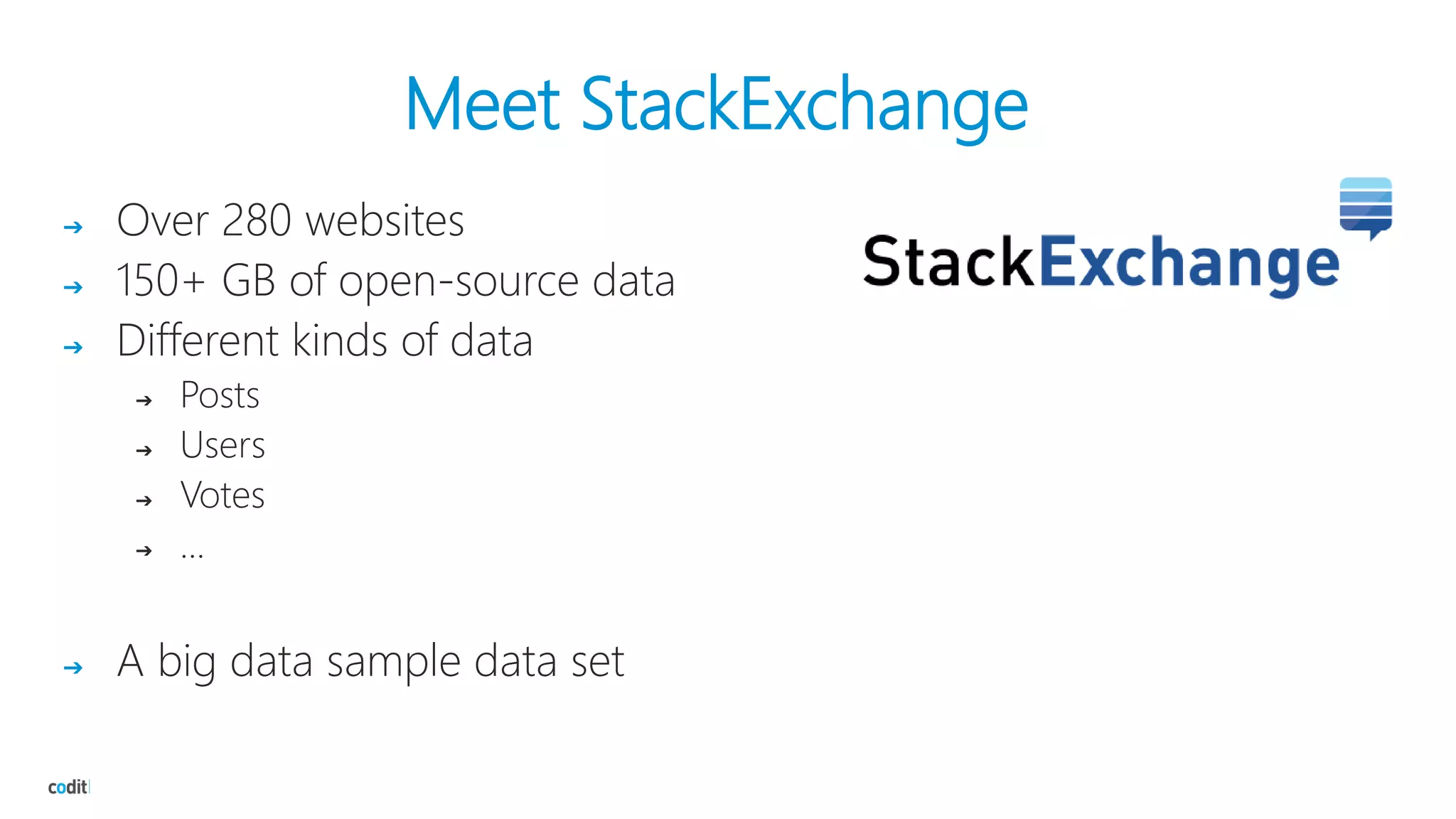 Meet StackExchange

→ Over 280 websites
→ 150+ GB of open-source data
→ Different kinds of data
  → Posts
  → Users
  → Votes
  → ...

→ A big data sample data set

StackExchange

codit